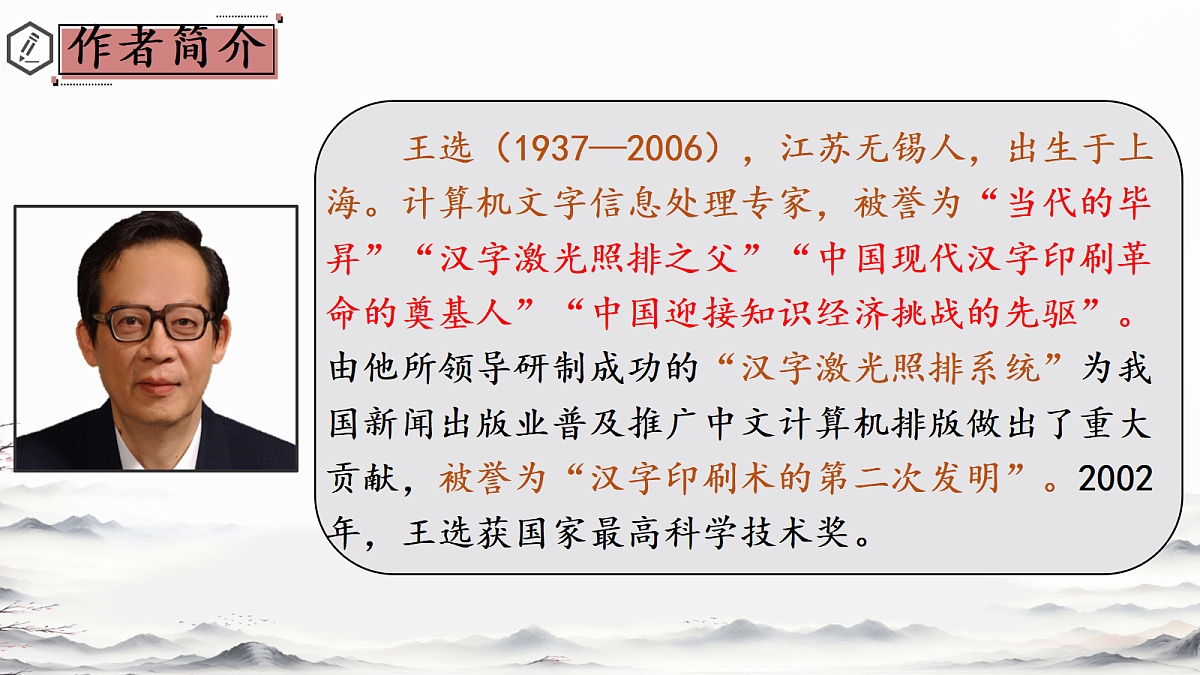 作者简介

王选（1937—2006），江苏无锡人，出生于上海。计算机文字信息处理专家，被誉为“当代的毕昇”“汉字激光照排之父”“中国现代汉字印刷革命的奠基人”“中国迎接知识经济挑战的先驱”。由他所领导研制成功的“汉字激光照排系统”为我国新闻出版业普及推广中文计算机排版做出了重大贡献，被誉为“汉字印刷术的第二次发明”。2002年，王选获国家最高科学技术奖。